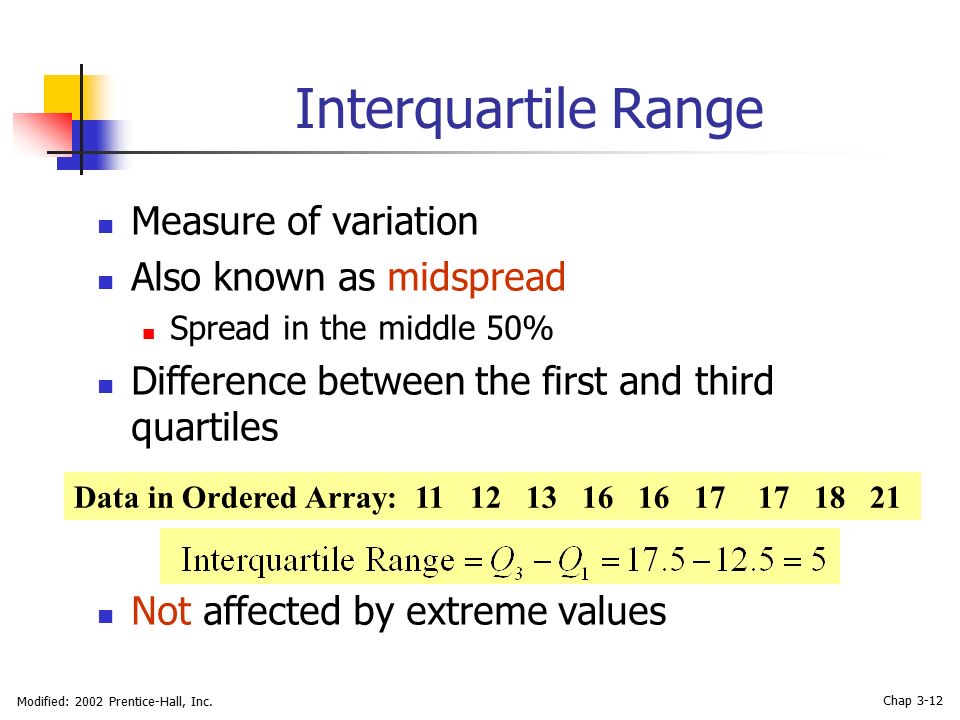 Interquartile Range

Measure of variation

Also known as midspread

Spread in the middle 50%

Difference between the first and third quartiles

Data in Ordered Array: 11 12 13 16 16 17 17 18 21

$\text{Interquartile Range} = Q_3 - Q_1 = 17.5 - 12.5 = 5$

Not affected by extreme values

Modified: 2002 Prentice-Hall, Inc.

Chap 3-12